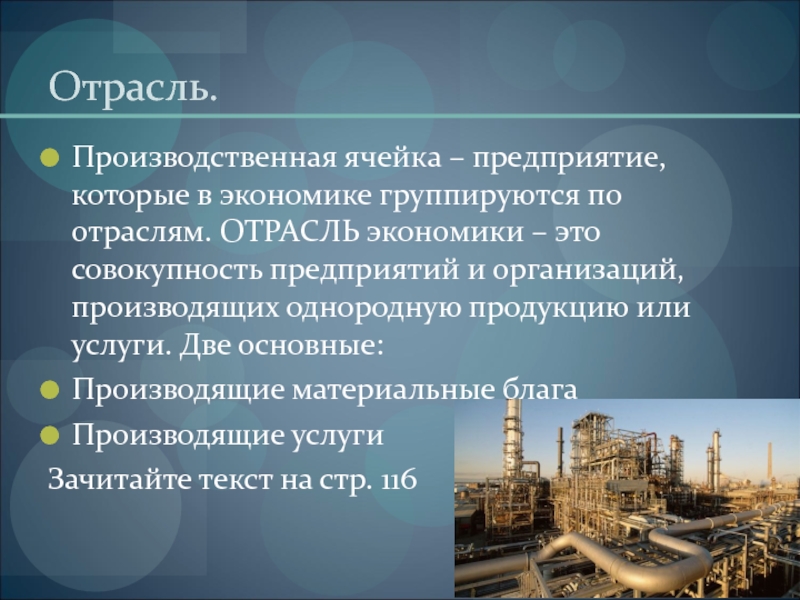 Отрасль.

Производственная ячейка – предприятие, которые в экономике группируются по отраслям. ОТРАСЛЬ экономики – это совокупность предприятий и организаций, производящих однородную продукцию или услуги. Две основные:

Производящие материальные блага

Производящие услуги

Зачитайте текст на стр. 116